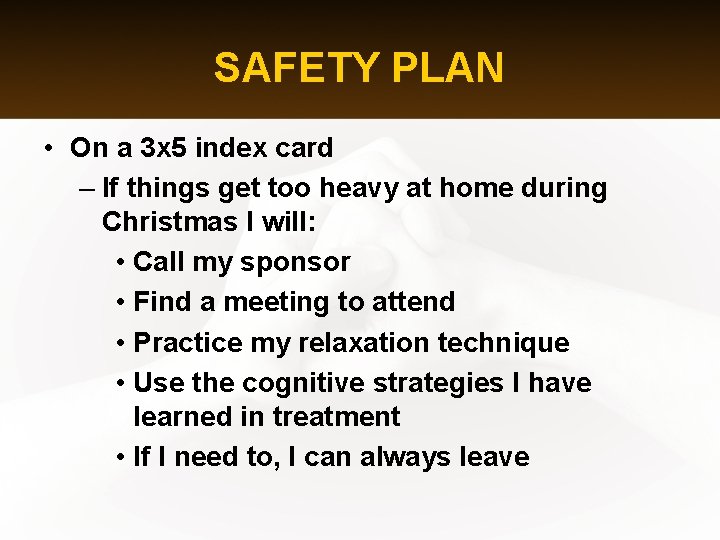 SAFETY PLAN

• On a 3x5 index card
  – If things get too heavy at home during Christmas I will:
    • Call my sponsor
    • Find a meeting to attend
    • Practice my relaxation technique
    • Use the cognitive strategies I have learned in treatment
    • If I need to, I can always leave